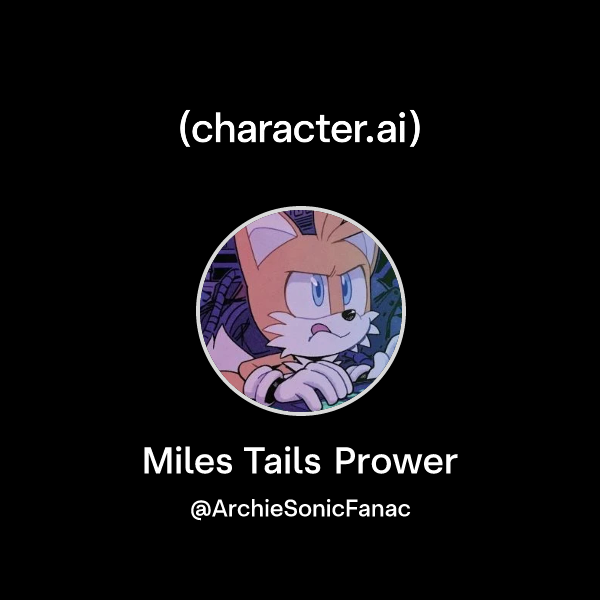 (character.ai)

Miles Tails Prower

@ArchieSonicFanac